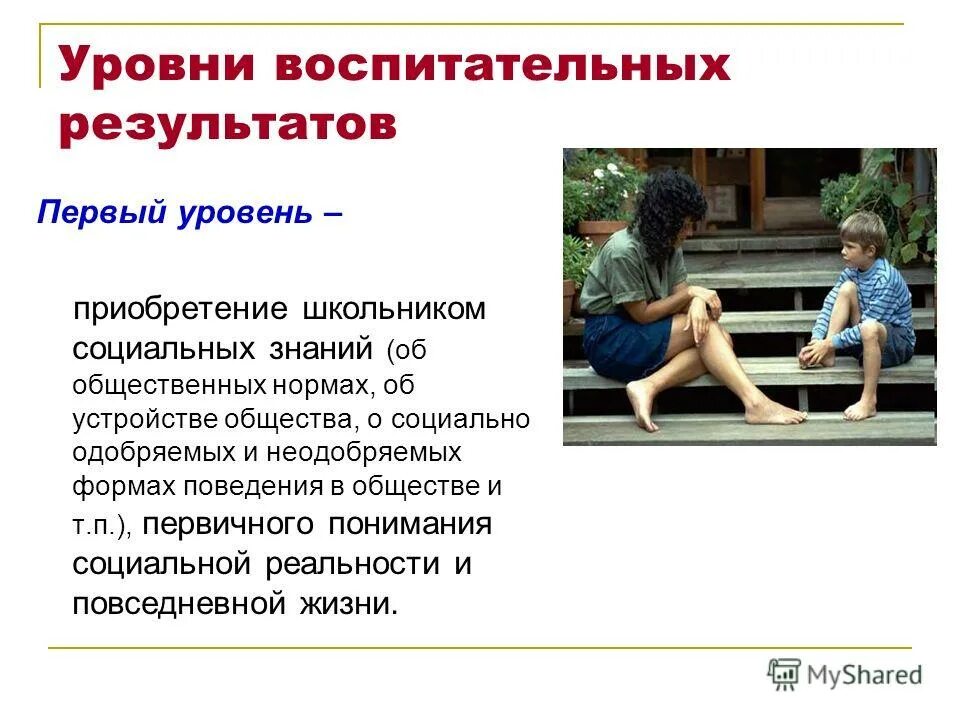 Уровни воспитательных результатов

Первый уровень –

приобретение школьником социальных знаний (об общественных нормах, об устройстве общества, о социально одобряемых и неодобряемых формах поведения в обществе и т.п.), первичного понимания социальной реальности и повседневной жизни.

MyShared